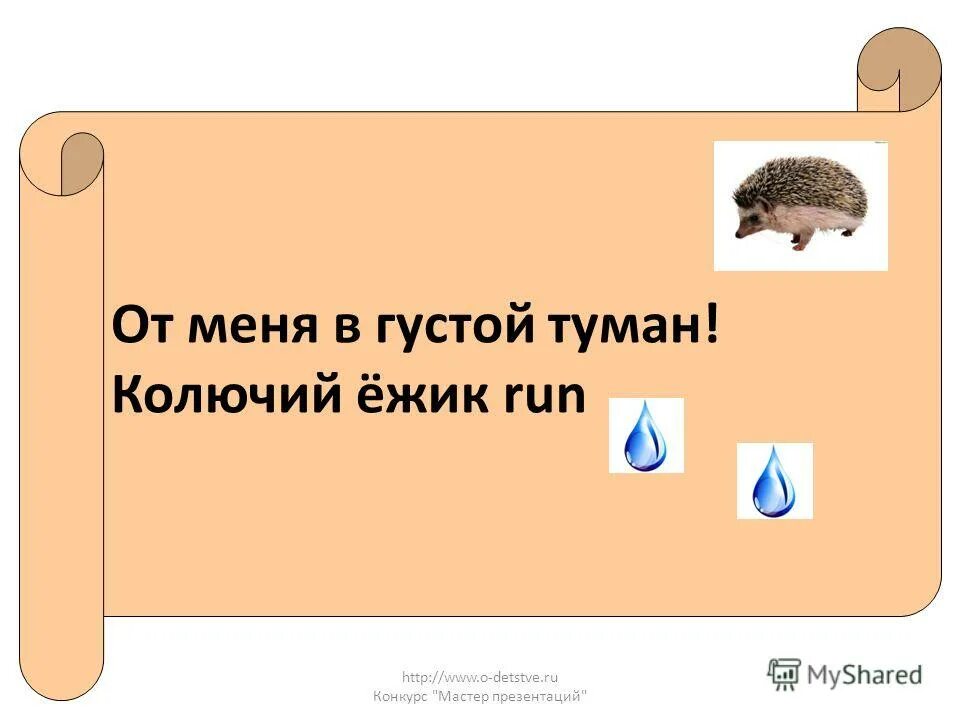 От меня в густой туман!
Колючий ёжик run

http://www.o-detstve.ru
Конкурс "Мастер презентаций"

MyShared